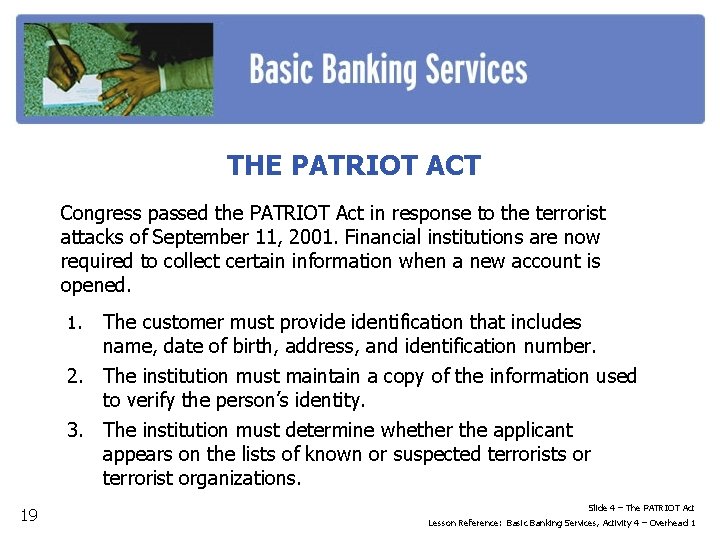 Basic Banking Services

THE PATRIOT ACT

Congress passed the PATRIOT Act in response to the terrorist attacks of September 11, 2001. Financial institutions are now required to collect certain information when a new account is opened.

1. The customer must provide identification that includes name, date of birth, address, and identification number.
2. The institution must maintain a copy of the information used to verify the person's identity.
3. The institution must determine whether the applicant appears on the lists of known or suspected terrorists or terrorist organizations.

19

Slide 4 – The PATRIOT Act
Lesson Reference: Basic Banking Services, Activity 4 – Overhead 1